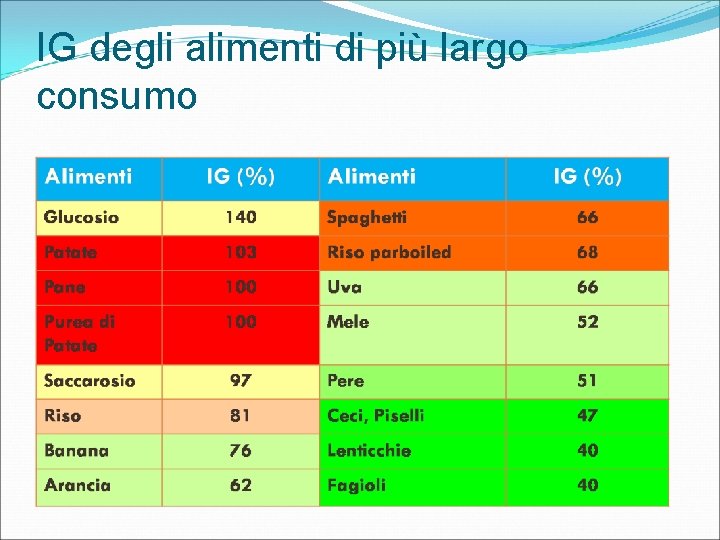 IG degli alimenti di più largo consumo

| Alimenti | IG (%) | Alimenti | IG (%) |
|---|---|---|---|
| Glucosio | 140 | Spaghetti | 66 |
| Patate | 103 | Riso parboiled | 68 |
| Pane | 100 | Uva | 66 |
| Purea di Patate | 100 | Mele | 52 |
| Saccarosio | 97 | Pere | 51 |
| Riso | 81 | Ceci, Piselli | 47 |
| Banana | 76 | Lenticchie | 40 |
| Arancia | 62 | Fagioli | 40 |